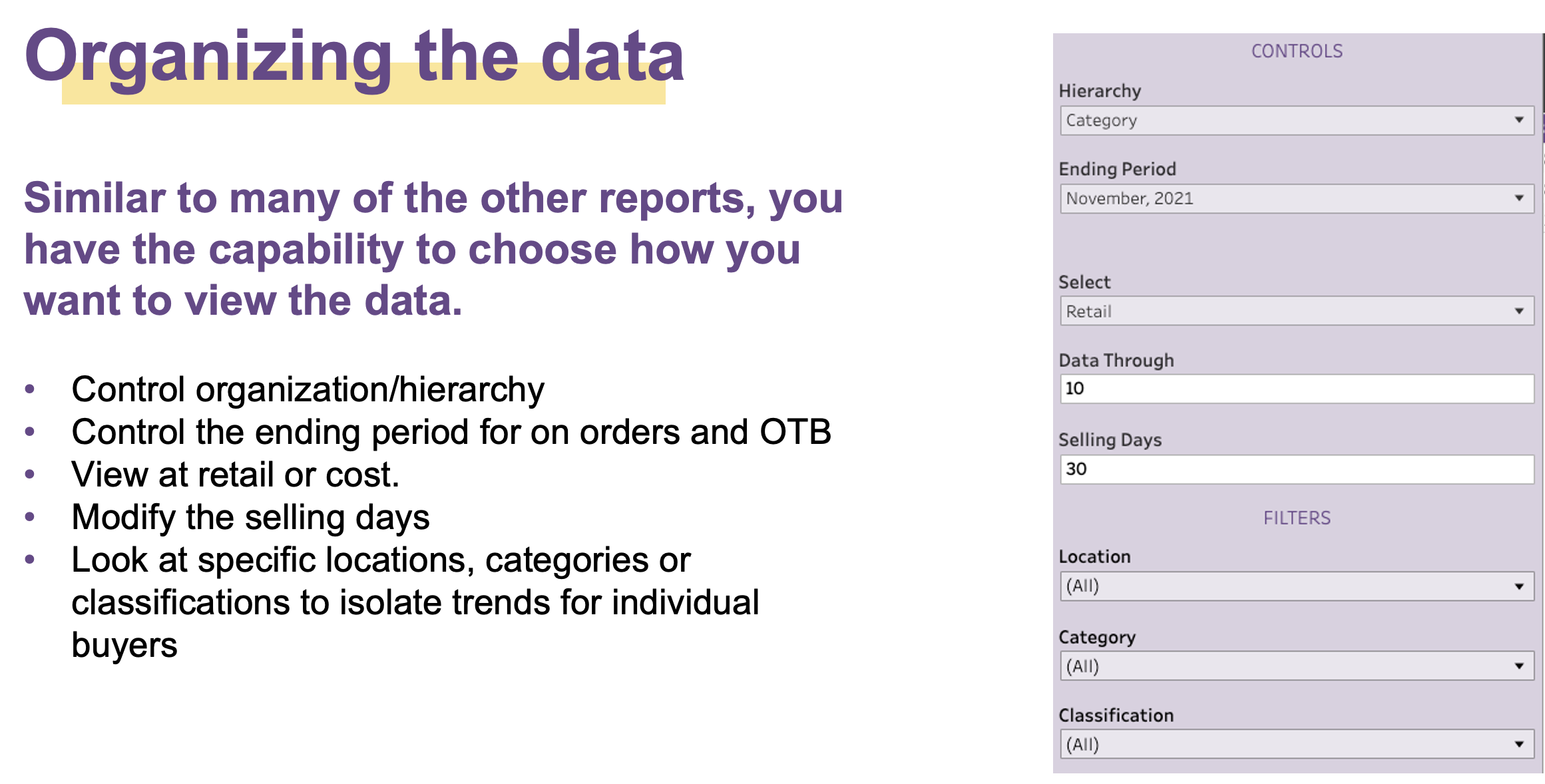 Organizing the data

Similar to many of the other reports, you have the capability to choose how you want to view the data.

• Control organization/hierarchy
• Control the ending period for on orders and OTB
• View at retail or cost.
• Modify the selling days
• Look at specific locations, categories or classifications to isolate trends for individual buyers

CONTROLS

Hierarchy
Category

Ending Period
November, 2021

Select
Retail

Data Through
10

Selling Days
30

FILTERS

Location
(All)

Category
(All)

Classification
(All)